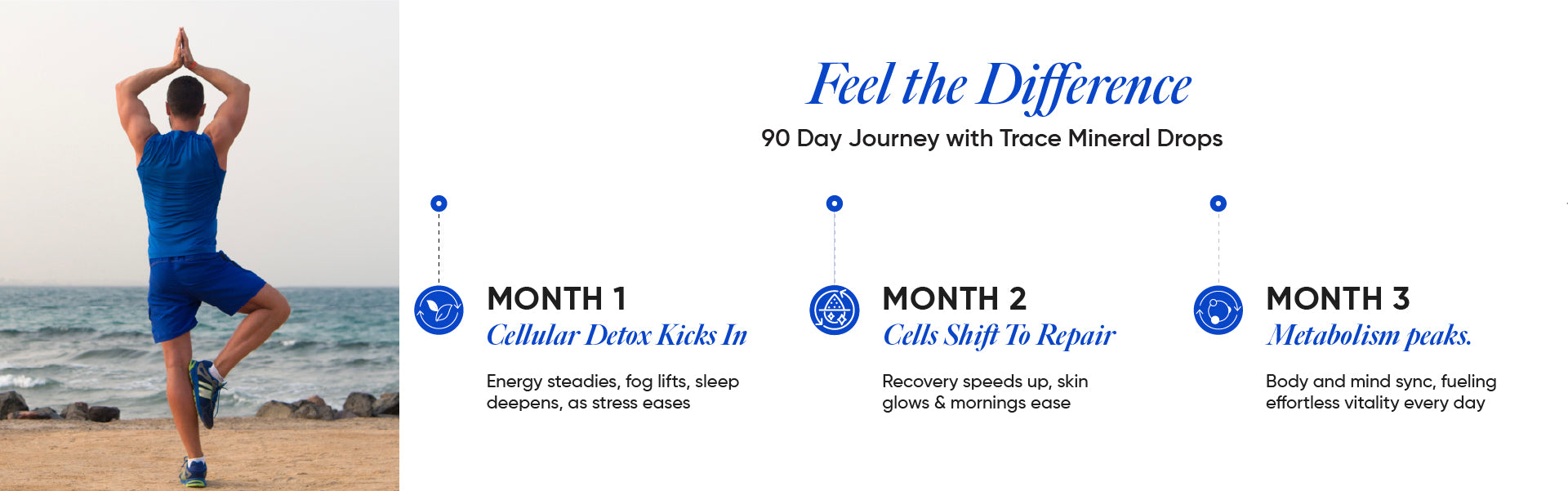 Feel the Difference

90 Day Journey with Trace Mineral Drops

MONTH 1

Cellular Detox Kicks In

Energy steadies, fog lifts, sleep deepens, as stress eases

MONTH 2

Cells Shift To Repair

Recovery speeds up, skin glows & mornings ease

MONTH 3

Metabolism peaks.

Body and mind sync, fueling effortless vitality every day